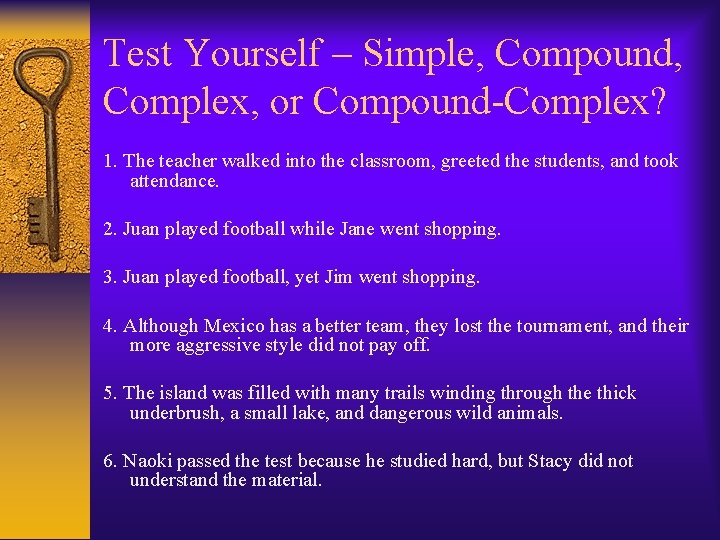 Test Yourself – Simple, Compound, Complex, or Compound-Complex?

1. The teacher walked into the classroom, greeted the students, and took attendance.

2. Juan played football while Jane went shopping.

3. Juan played football, yet Jim went shopping.

4. Although Mexico has a better team, they lost the tournament, and their more aggressive style did not pay off.

5. The island was filled with many trails winding through the thick underbrush, a small lake, and dangerous wild animals.

6. Naoki passed the test because he studied hard, but Stacy did not understand the material.